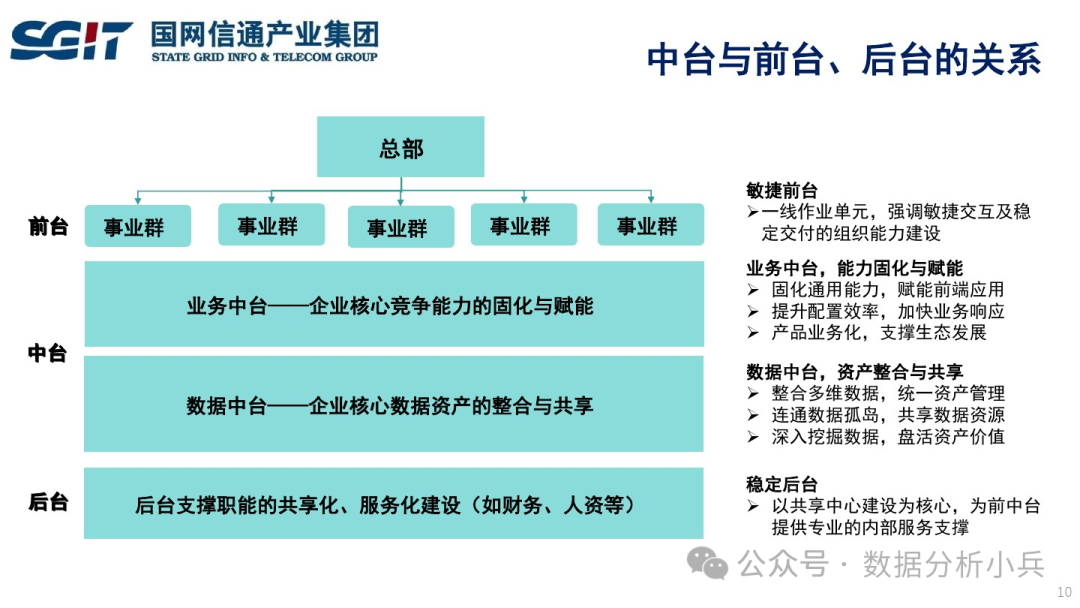 SGIT 国网信通产业集团
STATE GRID INFO & TELECOM GROUP

中台与前台、后台的关系

总部

前台

事业群 事业群 事业群 事业群 事业群

中台

业务中台——企业核心竞争能力的固化与赋能

数据中台——企业核心数据资产的整合与共享

后台

后台支撑职能的共享化、服务化建设（如财务、人资等）

敏捷前台
➢一线作业单元，强调敏捷交互及稳定交付的组织能力建设

业务中台，能力固化与赋能
➢ 固化通用能力，赋能前端应用
➢ 提升配置效率，加快业务响应
➢ 产品业务化，支撑生态发展

数据中台，资产整合与共享
➢ 整合多维数据，统一资产管理
➢ 连通数据孤岛，共享数据资源
➢ 深入挖掘数据，盘活资产价值

稳定后台
➢ 以共享中心建设为核心，为前中台提供专业的内部服务支撑

公众号 · 数据分析小兵

10